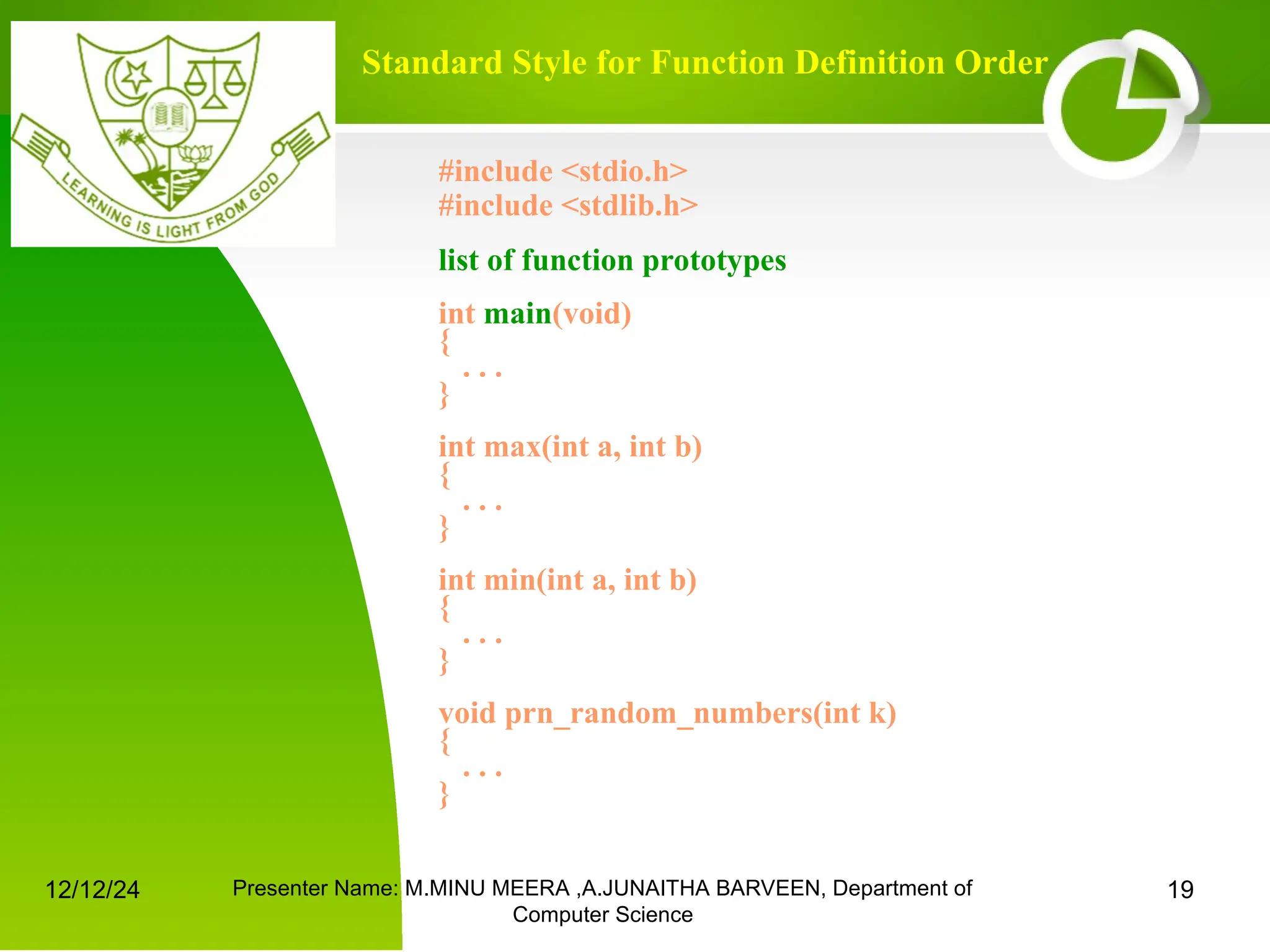 LEARNING IS LIGHT FROM GOD

Standard Style for Function Definition Order

#include <stdio.h>
#include <stdlib.h>

list of function prototypes

int main(void)
{
 . . .
}

int max(int a, int b)
{
 . . .
}

int min(int a, int b)
{
 . . .
}

void prn_random_numbers(int k)
{
 . . .
}

12/12/24

Presenter Name: M.MINU MEERA ,A.JUNAITHA BARVEEN, Department of Computer Science

19